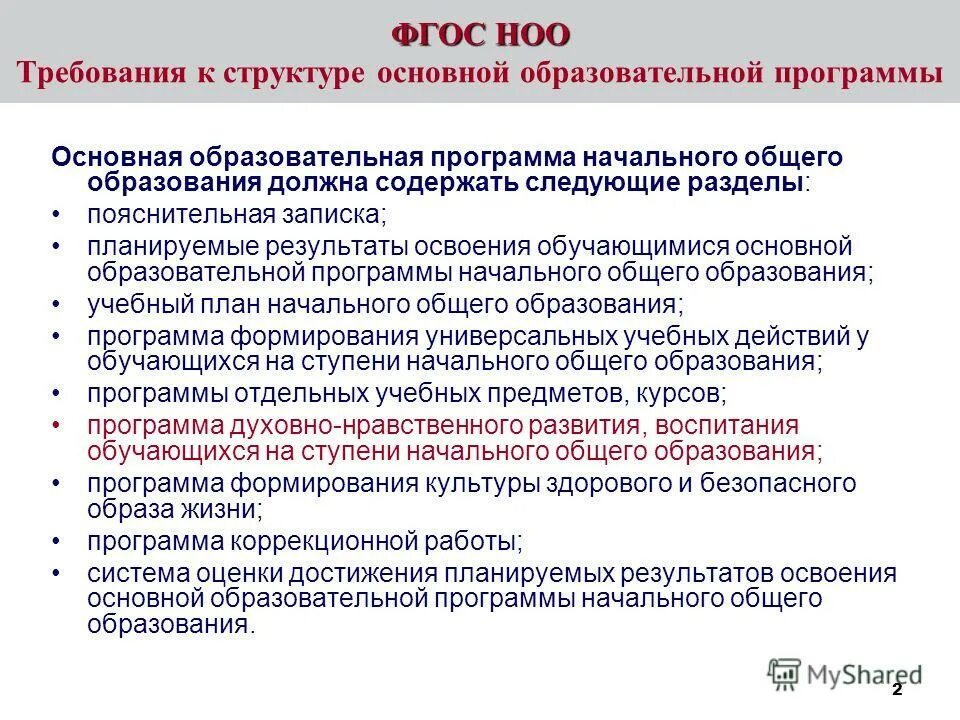 ФГОС НОО
Требования к структуре основной образовательной программы

Основная образовательная программа начального общего образования должна содержать следующие разделы:
• пояснительная записка;
• планируемые результаты освоения обучающимися основной образовательной программы начального общего образования;
• учебный план начального общего образования;
• программа формирования универсальных учебных действий у обучающихся на ступени начального общего образования;
• программы отдельных учебных предметов, курсов;
• программа духовно-нравственного развития, воспитания обучающихся на ступени начального общего образования;
• программа формирования культуры здорового и безопасного образа жизни;
• программа коррекционной работы;
• система оценки достижения планируемых результатов освоения основной образовательной программы начального общего образования.

MyShared
2